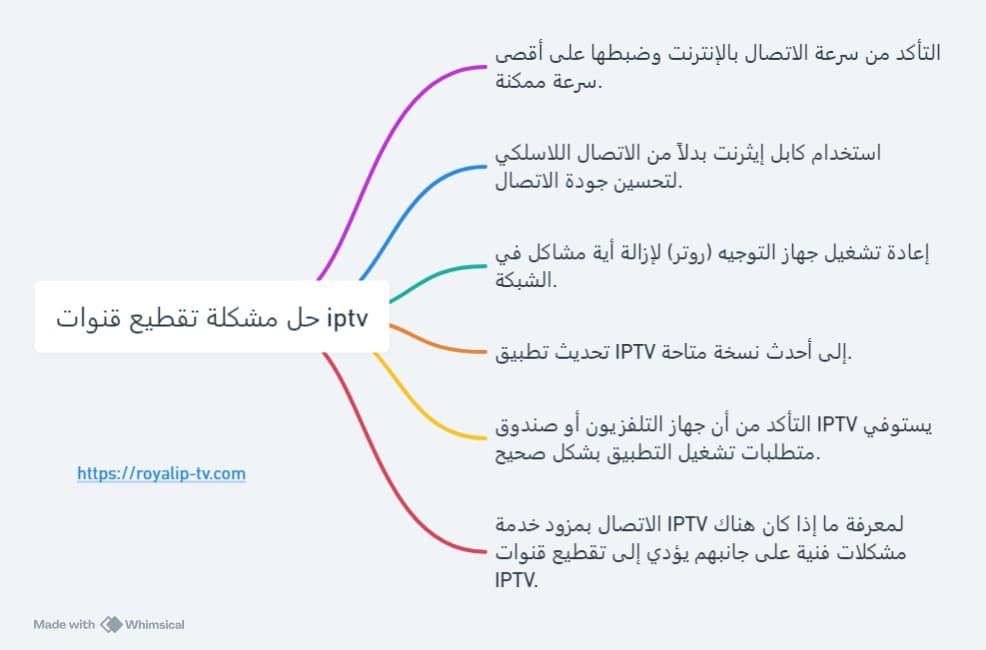 حل مشكلة تقطيع قنوات iptv

التأكد من سرعة الاتصال بالإنترنت وضبطها على أقصى سرعة ممكنة.

استخدام كابل إيثرنت بدلاً من الاتصال اللاسلكي لتحسين جودة الاتصال.

إعادة تشغيل جهاز التوجيه (روتر) لإزالة أية مشاكل في الشبكة.

تحديث تطبيق IPTV إلى أحدث نسخة متاحة.

التأكد من أن جهاز التلفزيون أو صندوق IPTV يستوفي متطلبات تشغيل التطبيق بشكل صحيح.

الاتصال بمزود خدمة IPTV لمعرفة ما إذا كان هناك مشكلات فنية على جانبهم يؤدي إلى تقطيع قنوات IPTV.

https://royalip-tv.com

Made with Whimsical